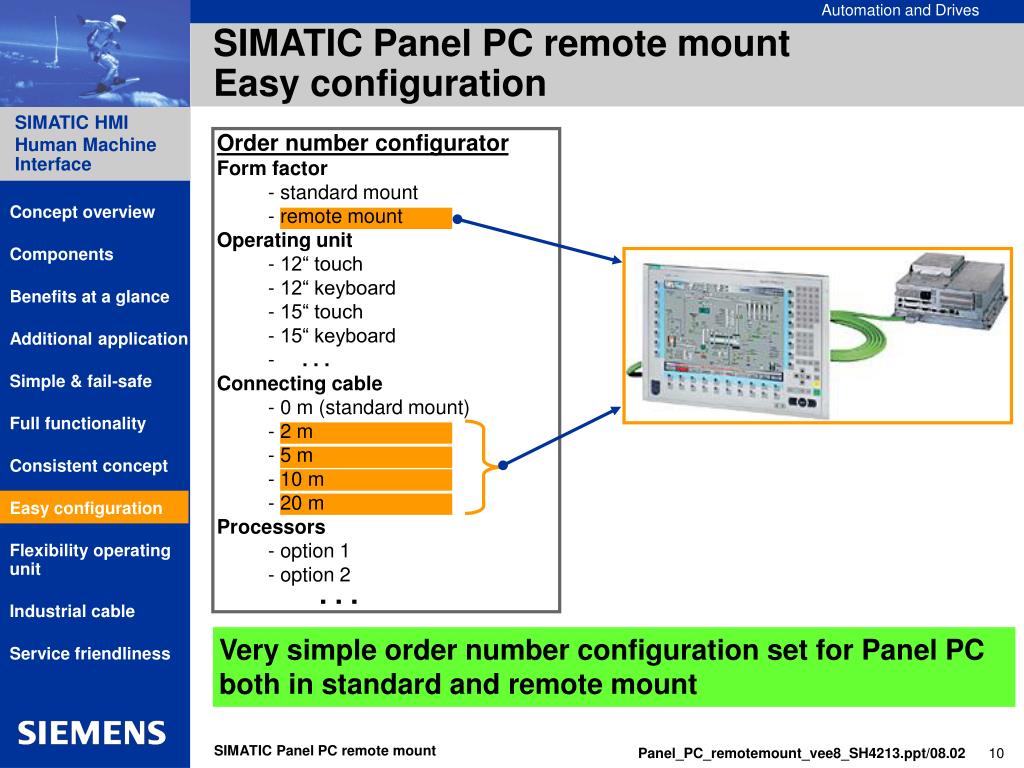 Automation and Drives

SIMATIC Panel PC remote mount
Easy configuration

SIMATIC HMI
Human Machine Interface

Concept overview

Components

Benefits at a glance

Additional application

Simple & fail-safe

Full functionality

Consistent concept

Easy configuration

Flexibility operating unit

Industrial cable

Service friendliness

SIEMENS

Order number configurator
Form factor
- standard mount
- remote mount
Operating unit
- 12“ touch
- 12“ keyboard
- 15“ touch
- 15“ keyboard
- . . .
Connecting cable
- 0 m (standard mount)
- 2 m
- 5 m
- 10 m
- 20 m
Processors
- option 1
- option 2
. . .

Very simple order number configuration set for Panel PC both in standard and remote mount

SIMATIC Panel PC remote mount

Panel_PC_remotemount_vee8_SH4213.ppt/08.02 10